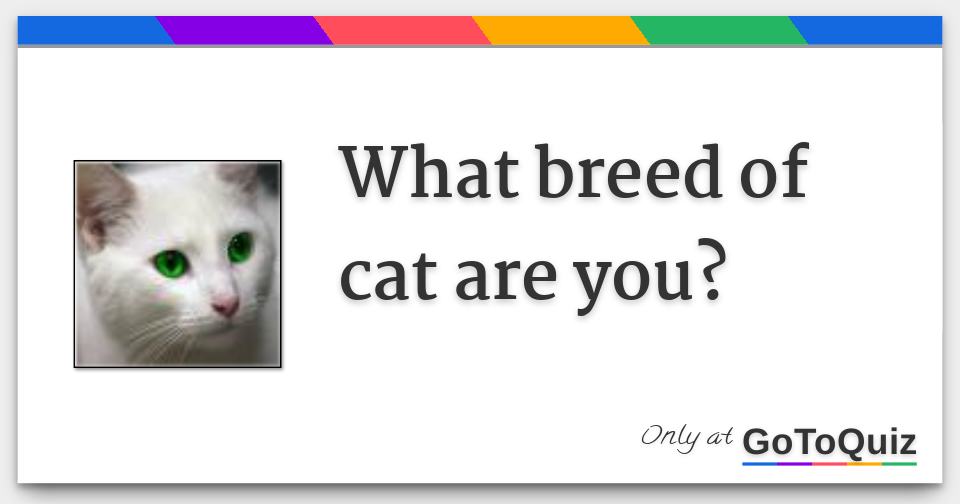 What breed of cat are you?

Only at GoToQuiz